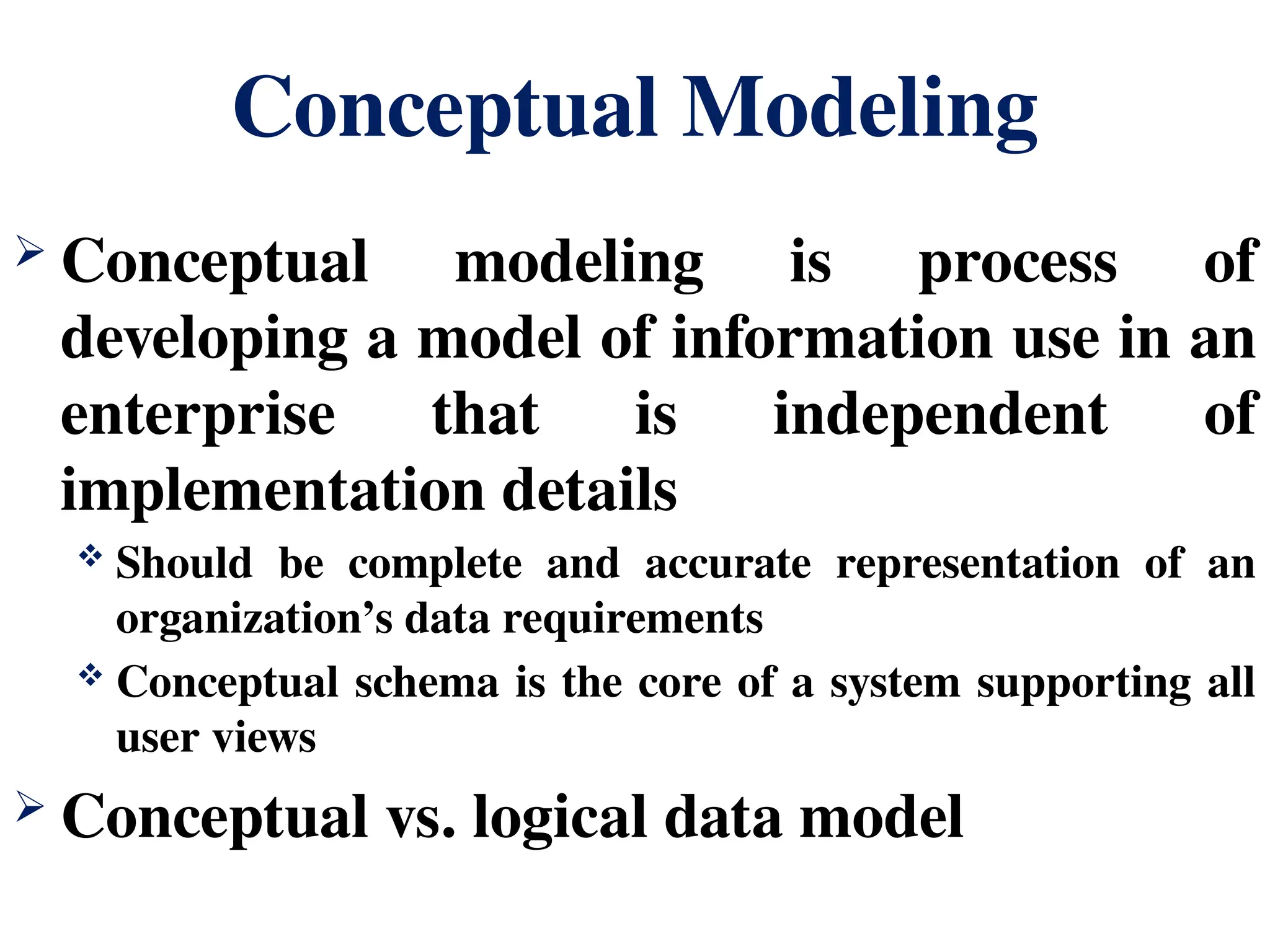 Conceptual Modeling

➢ Conceptual modeling is process of developing a model of information use in an enterprise that is independent of implementation details

❖ Should be complete and accurate representation of an organization’s data requirements

❖ Conceptual schema is the core of a system supporting all user views

➢ Conceptual vs. logical data model